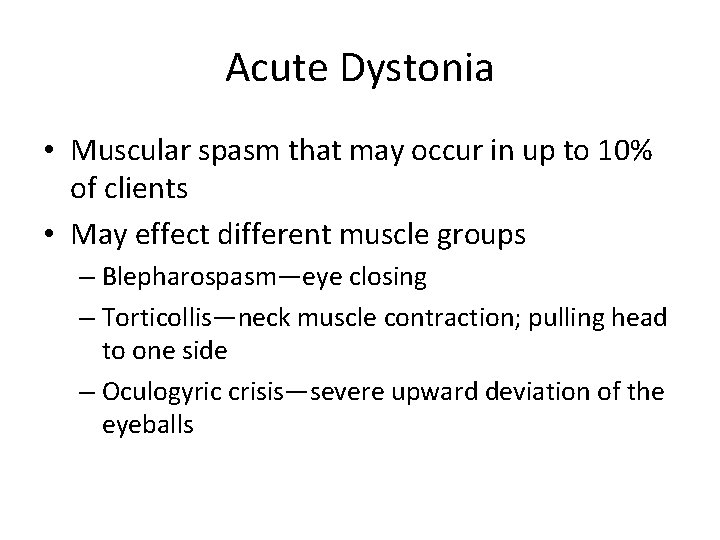 Acute Dystonia

• Muscular spasm that may occur in up to 10% of clients
• May effect different muscle groups
– Blepharospasm—eye closing
– Torticollis—neck muscle contraction; pulling head to one side
– Oculogyric crisis—severe upward deviation of the eyeballs